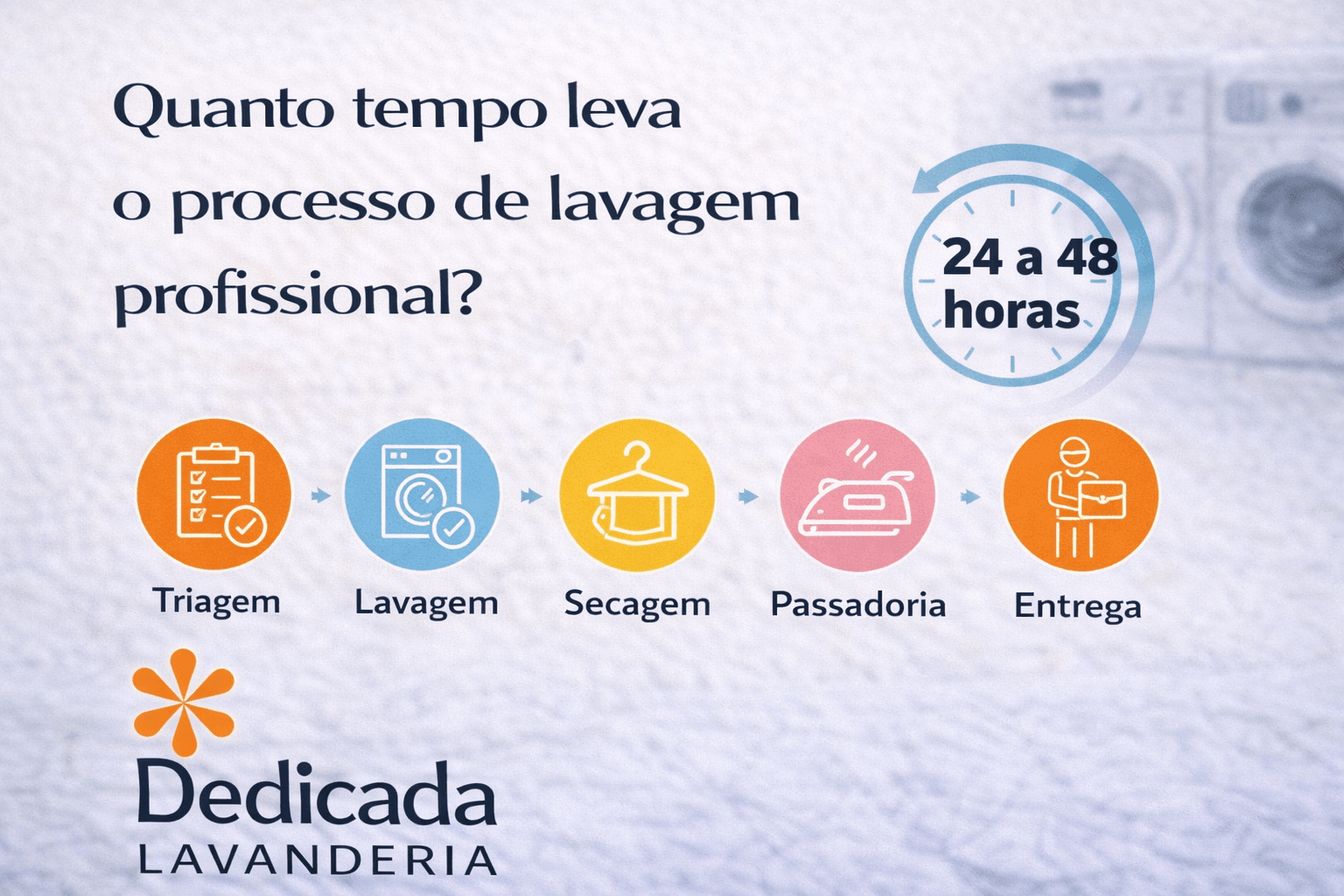 Quanto tempo leva o processo de lavagem profissional?

24 a 48 horas

Triagem

Lavagem

Secagem

Passadoria

Entrega

Dedicada
LAVANDERIA